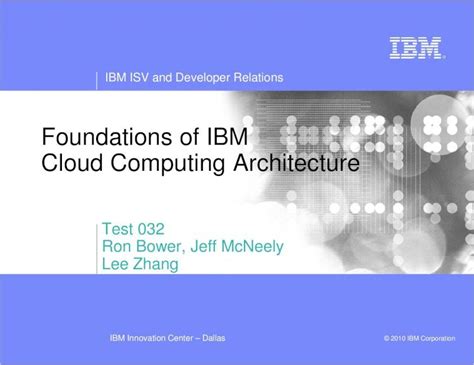 IBM

IBM ISV and Developer Relations

Foundations of IBM Cloud Computing Architecture

Test 032
Ron Bower, Jeff McNeely
Lee Zhang

IBM Innovation Center – Dallas

© 2010 IBM Corporation